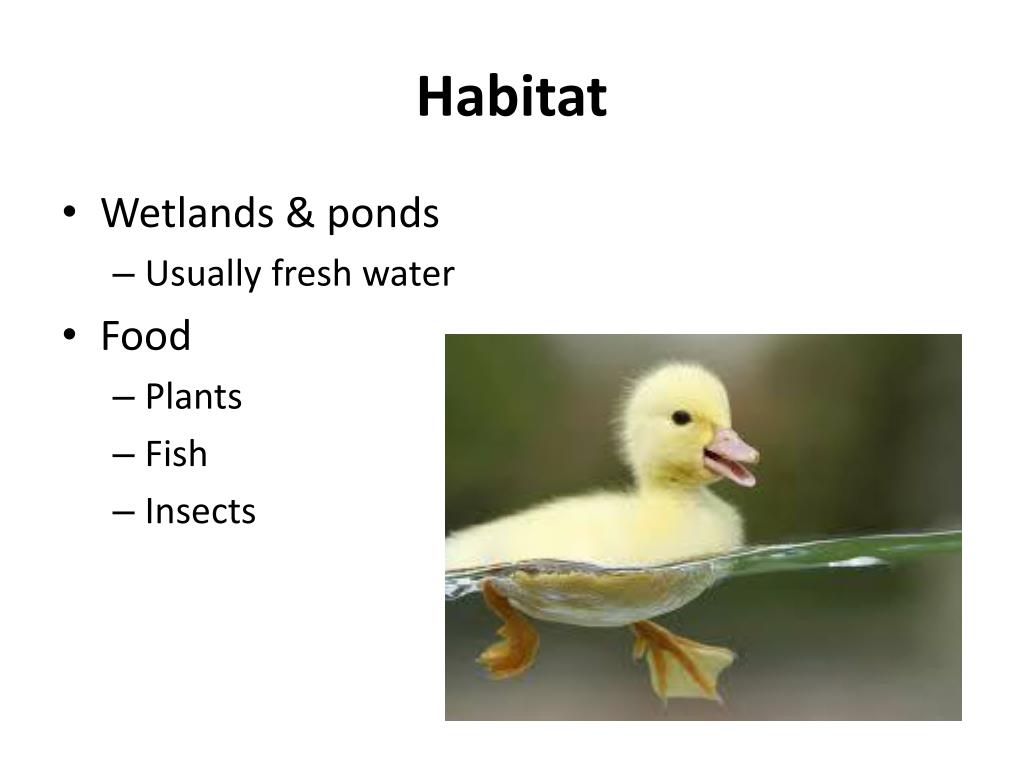 Habitat

• Wetlands & ponds
  – Usually fresh water
• Food
  – Plants
  – Fish
  – Insects